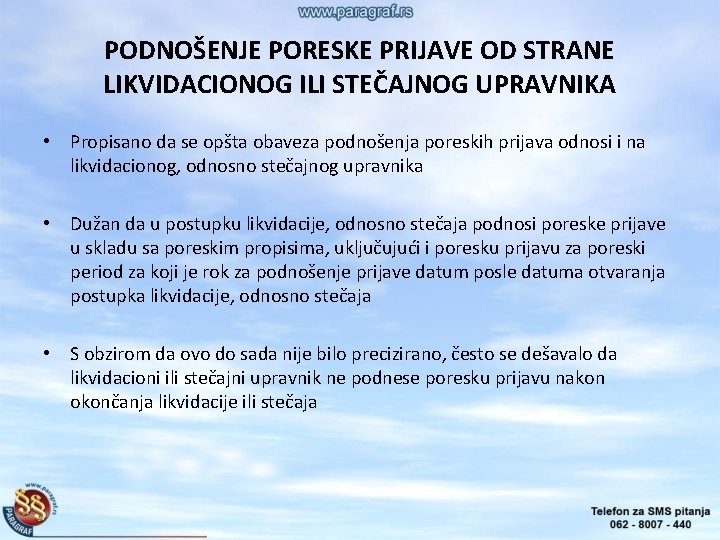 www.paragraf.rs

PODNOŠENJE PORESKE PRIJAVE OD STRANE LIKVIDACIONOG ILI STEČAJNOG UPRAVNIKA

• Propisano da se opšta obaveza podnošenja poreskih prijava odnosi i na likvidacionog, odnosno stečajnog upravnika

• Dužan da u postupku likvidacije, odnosno stečaja podnosi poreske prijave u skladu sa poreskim propisima, uključujući i poresku prijavu za poreski period za koji je rok za podnošenje prijave datum posle datuma otvaranja postupka likvidacije, odnosno stečaja

• S obzirom da ovo do sada nije bilo precizirano, često se dešavalo da likvidacioni ili stečajni upravnik ne podnese poresku prijavu nakon okončanja likvidacije ili stečaja

www.paragraf.rs
PARAGRAF

Telefon za SMS pitanja
062 - 8007 - 440